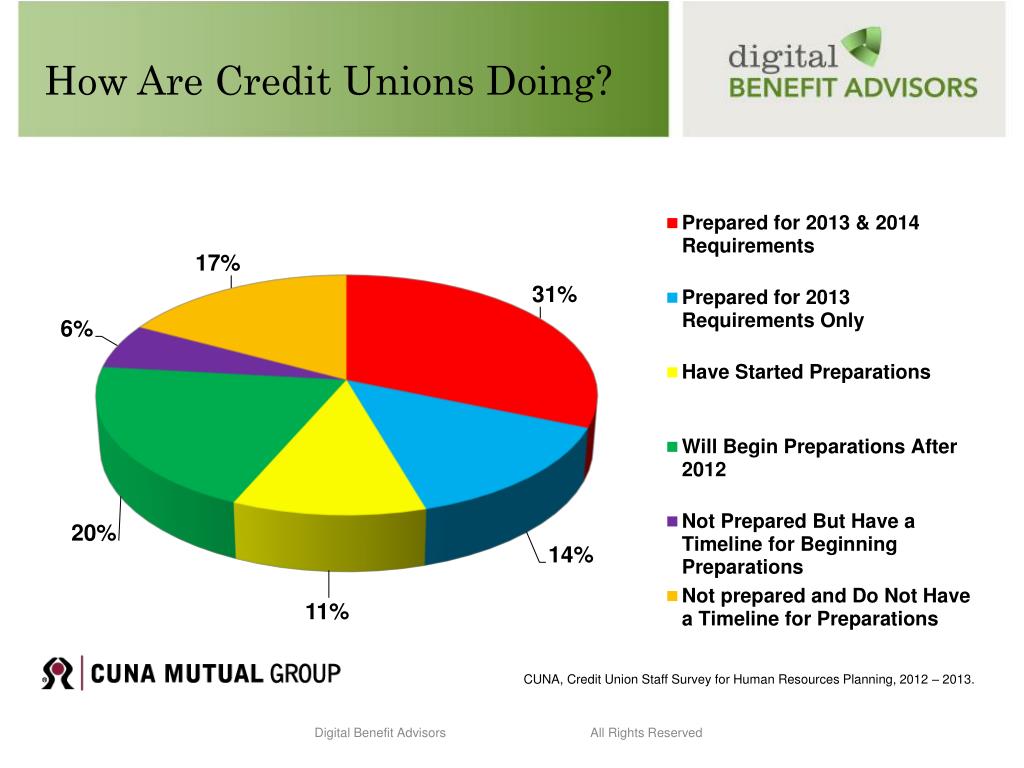 How Are Credit Unions Doing?

digital BENEFIT ADVISORS

17%
31%
6%
20%
14%
11%

Prepared for 2013 & 2014 Requirements

Prepared for 2013 Requirements Only

Have Started Preparations

Will Begin Preparations After 2012

Not Prepared But Have a Timeline for Beginning Preparations

Not prepared and Do Not Have a Timeline for Preparations

CUNA MUTUAL GROUP

CUNA, Credit Union Staff Survey for Human Resources Planning, 2012 – 2013.

Digital Benefit Advisors All Rights Reserved